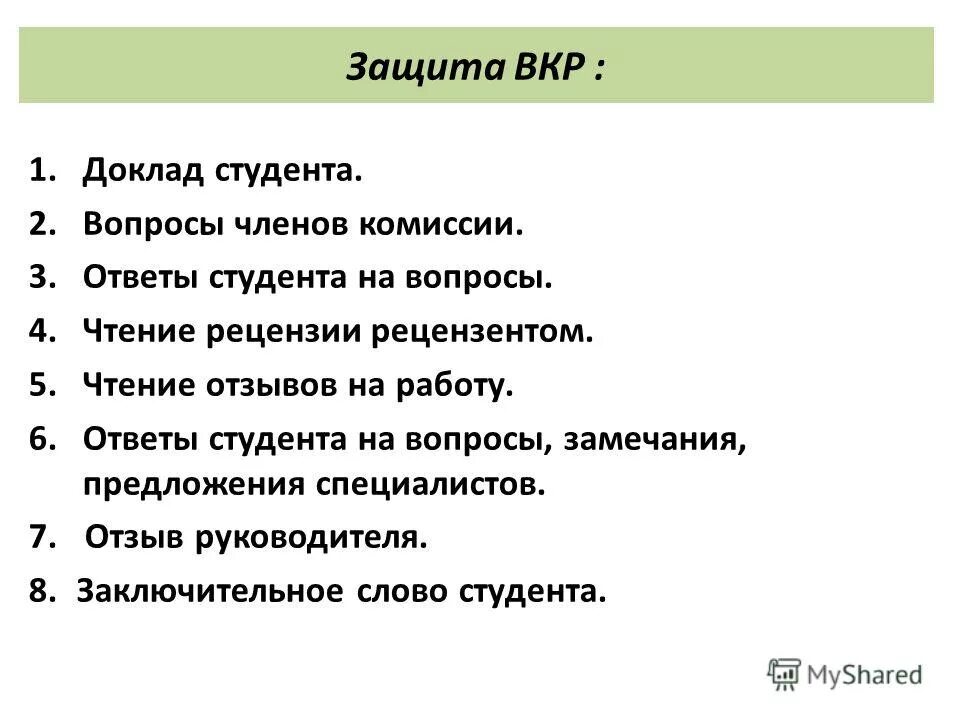 Защита ВКР :

1. Доклад студента.
2. Вопросы членов комиссии.
3. Ответы студента на вопросы.
4. Чтение рецензии рецензентом.
5. Чтение отзывов на работу.
6. Ответы студента на вопросы, замечания, предложения специалистов.
7. Отзыв руководителя.
8. Заключительное слово студента.

MyShared